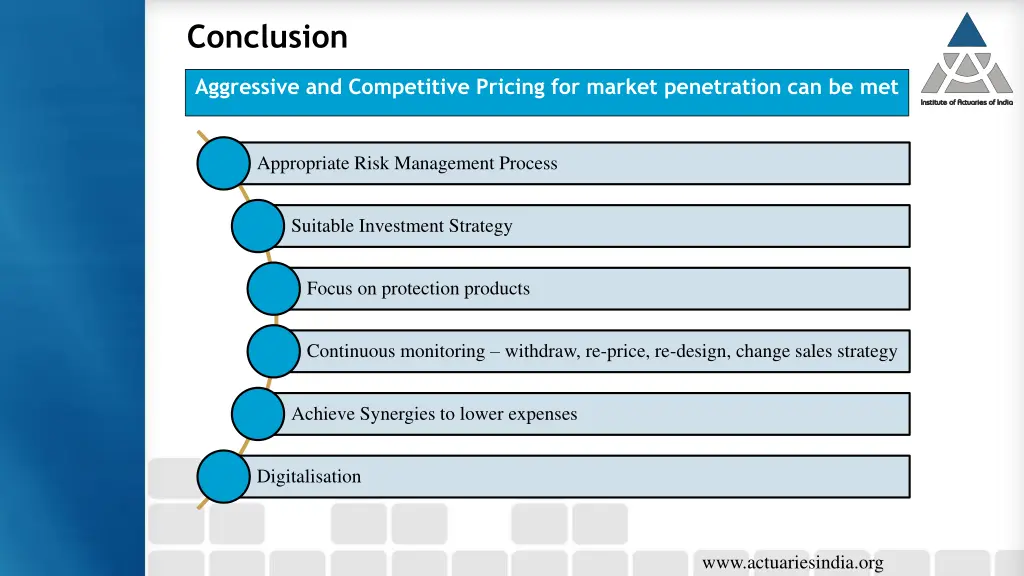 Conclusion

Institute of Actuaries of India

Aggressive and Competitive Pricing for market penetration can be met

Appropriate Risk Management Process

Suitable Investment Strategy

Focus on protection products

Continuous monitoring – withdraw, re-price, re-design, change sales strategy

Achieve Synergies to lower expenses

Digitalisation

www.actuariesindia.org